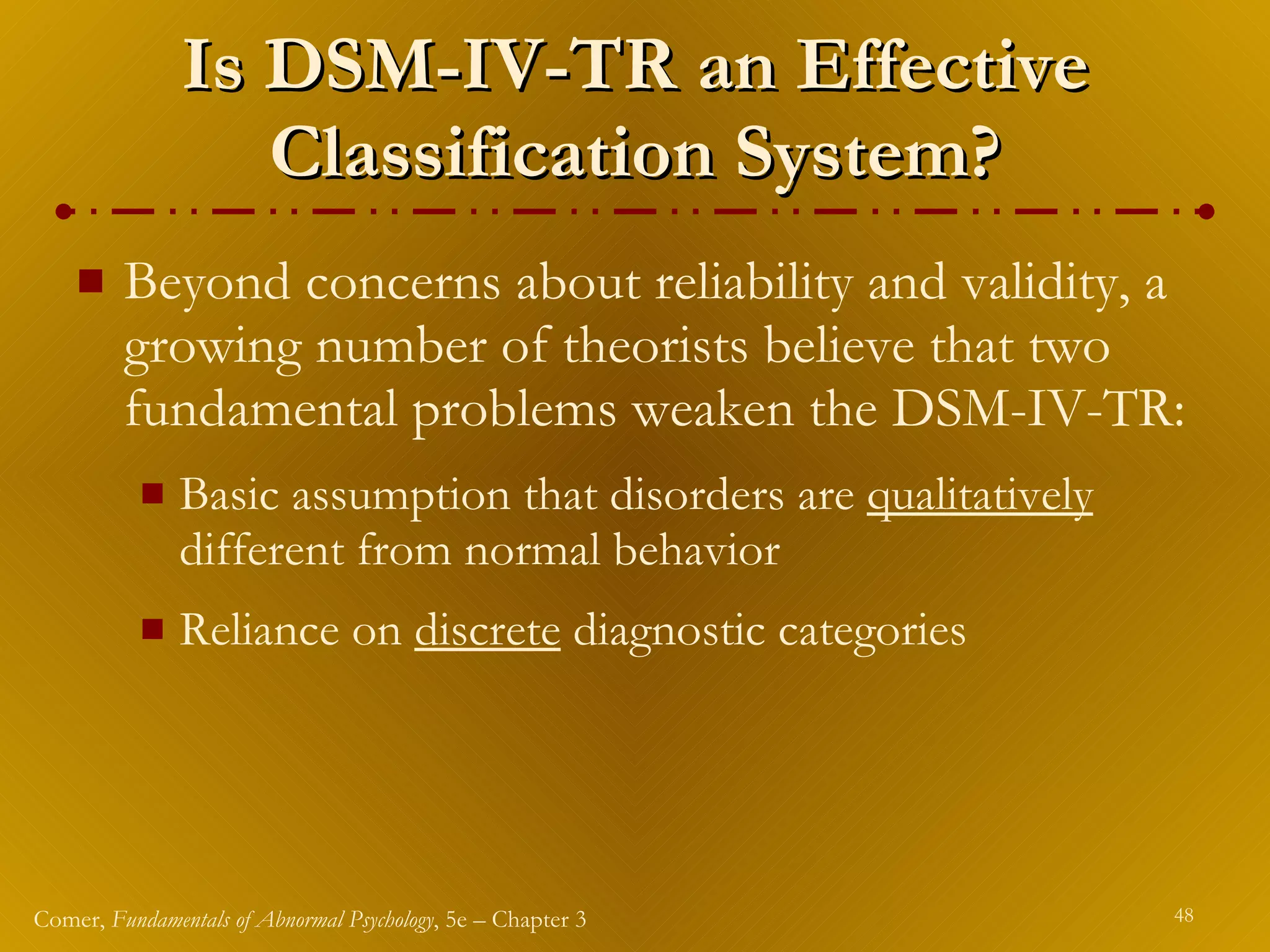 Is DSM-IV-TR an Effective Classification System?

Beyond concerns about reliability and validity, a growing number of theorists believe that two fundamental problems weaken the DSM-IV-TR:

Basic assumption that disorders are qualitatively different from normal behavior

Reliance on discrete diagnostic categories

Comer, Fundamentals of Abnormal Psychology, 5e – Chapter 3

48